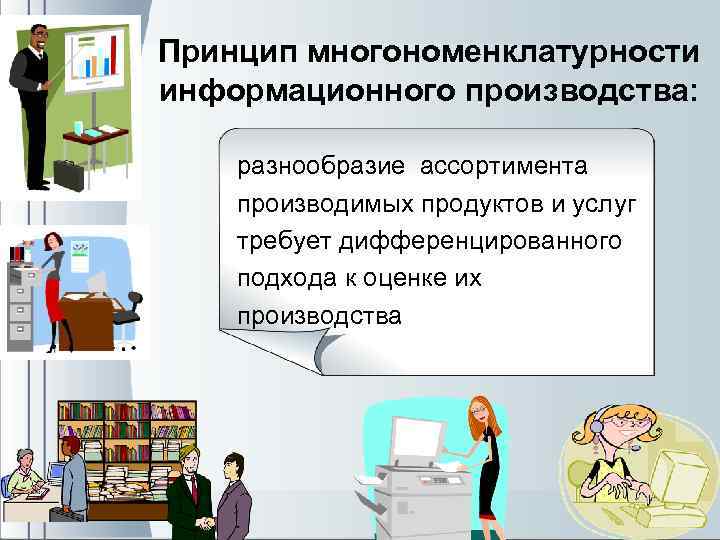 Принцип многономенклатурности информационного производства:

разнообразие ассортимента производимых продуктов и услуг требует дифференцированного подхода к оценке их производства